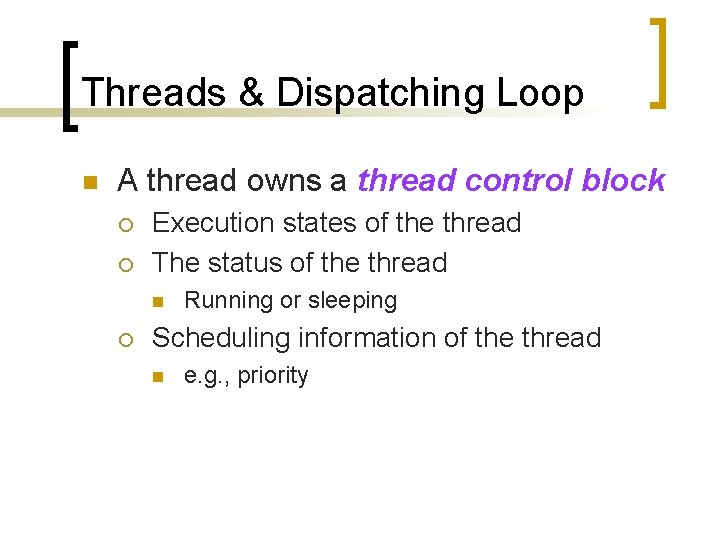 Threads & Dispatching Loop

A thread owns a thread control block

Execution states of the thread

The status of the thread

Running or sleeping

Scheduling information of the thread

e.g., priority